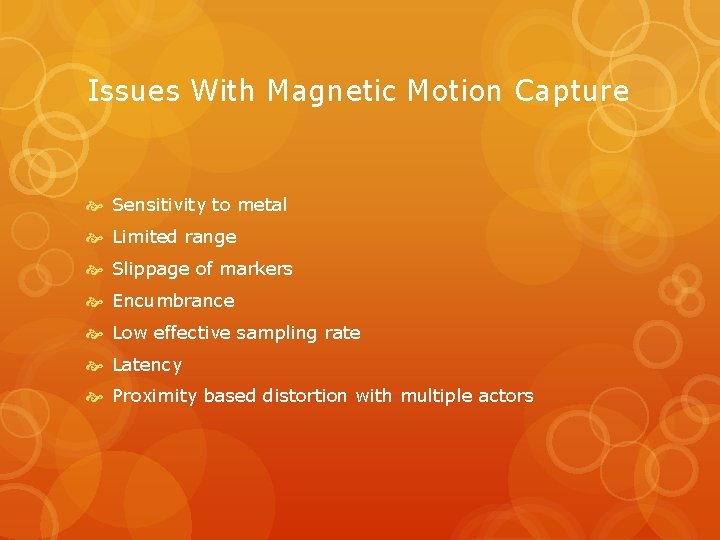 Issues With Magnetic Motion Capture

Sensitivity to metal
Limited range
Slippage of markers
Encumbrance
Low effective sampling rate
Latency
Proximity based distortion with multiple actors